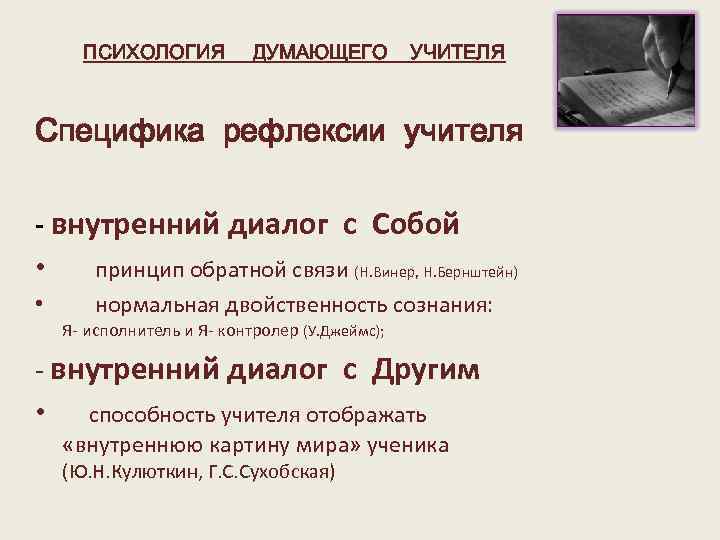 ПСИХОЛОГИЯ ДУМАЮЩЕГО УЧИТЕЛЯ

Специфика рефлексии учителя

- внутренний диалог с Собой

• принцип обратной связи (Н.Винер, Н.Бернштейн)

• нормальная двойственность сознания:
Я- исполнитель и Я- контролер (У.Джеймс);

- внутренний диалог с Другим

• способность учителя отображать «внутреннюю картину мира» ученика (Ю.Н.Кулюткин, Г.С.Сухобская)